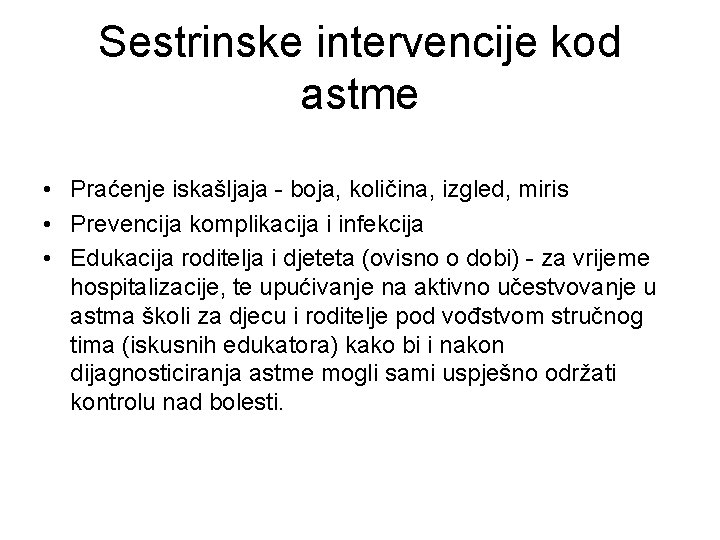 Sestrinske intervencije kod astme

• Praćenje iskašljaja - boja, količina, izgled, miris
• Prevencija komplikacija i infekcija
• Edukacija roditelja i djeteta (ovisno o dobi) - za vrijeme hospitalizacije, te upućivanje na aktivno učestvovanje u astma školi za djecu i roditelje pod vođstvom stručnog tima (iskusnih edukatora) kako bi i nakon dijagnosticiranja astme mogli sami uspješno održati kontrolu nad bolesti.